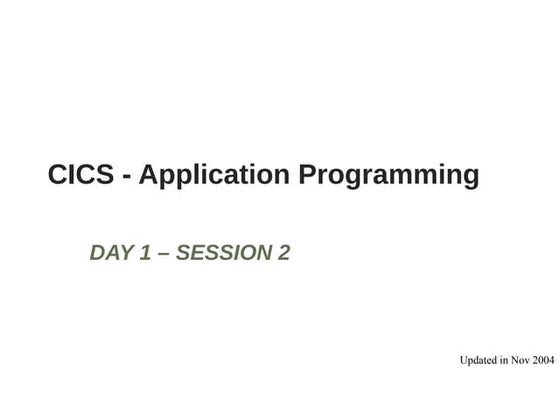 CICS - Application Programming

DAY 1 – SESSION 2

Updated in Nov 2004